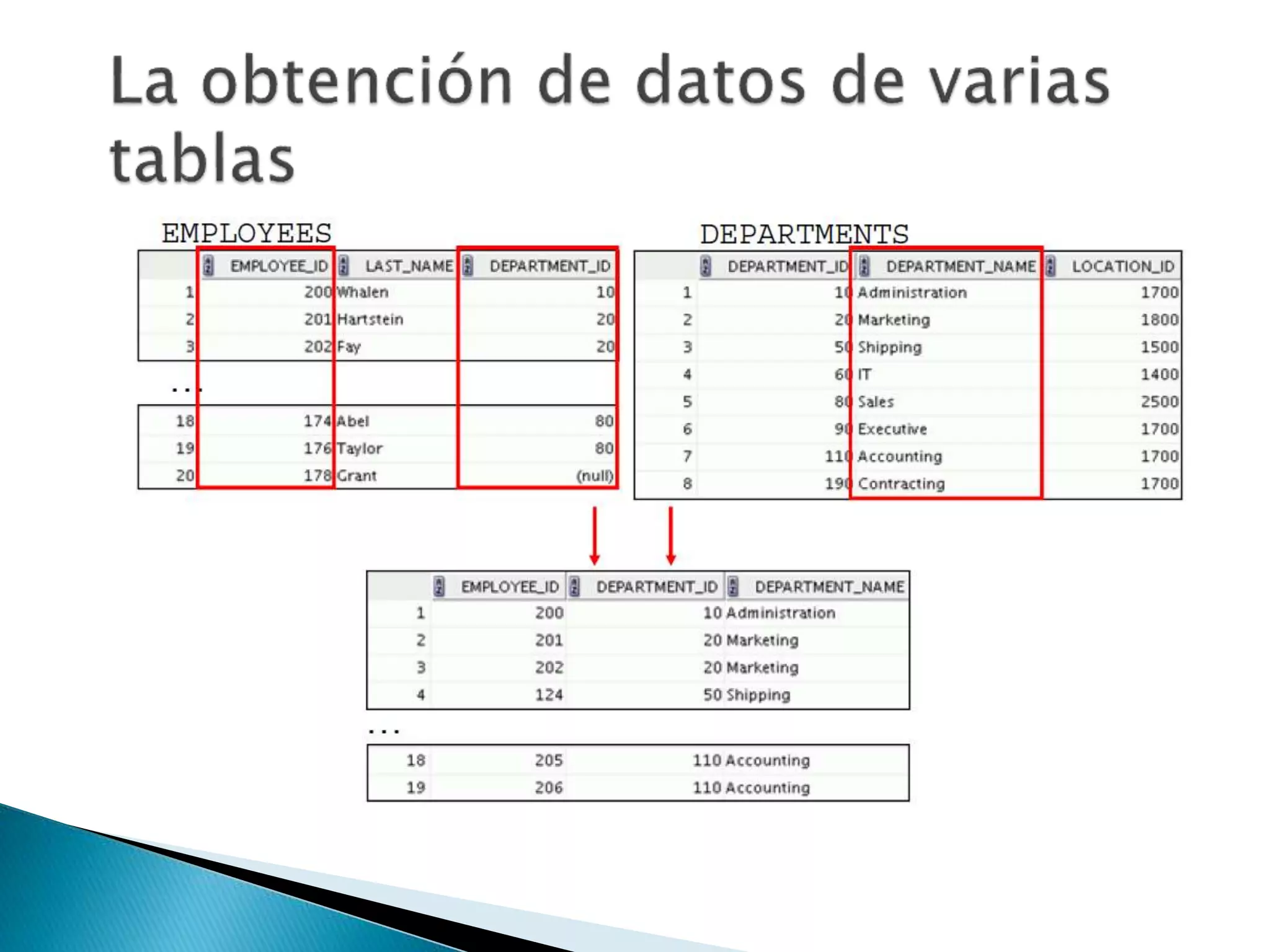 La obtención de datos de varias tablas

EMPLOYEES

| | EMPLOYEE_ID | LAST_NAME | DEPARTMENT_ID |
|---|---|---|---|
| 1 | 200 | Whalen | 10 |
| 2 | 201 | Hartstein | 20 |
| 3 | 202 | Fay | 20 |

...

| | | | |
|---|---|---|---|
| 18 | 174 | Abel | 80 |
| 19 | 176 | Taylor | 80 |
| 20 | 178 | Grant | (null) |

DEPARTMENTS

| | DEPARTMENT_ID | DEPARTMENT_NAME | LOCATION_ID |
|---|---|---|---|
| 1 | 10 | Administration | 1700 |
| 2 | 20 | Marketing | 1800 |
| 3 | 50 | Shipping | 1500 |
| 4 | 60 | IT | 1400 |
| 5 | 80 | Sales | 2500 |
| 6 | 90 | Executive | 1700 |
| 7 | 110 | Accounting | 1700 |
| 8 | 190 | Contracting | 1700 |

| | EMPLOYEE_ID | DEPARTMENT_ID | DEPARTMENT_NAME |
|---|---|---|---|
| 1 | 200 | 10 | Administration |
| 2 | 201 | 20 | Marketing |
| 3 | 202 | 20 | Marketing |
| 4 | 124 | 50 | Shipping |

...

| | | | |
|---|---|---|---|
| 18 | 205 | 110 | Accounting |
| 19 | 206 | 110 | Accounting |